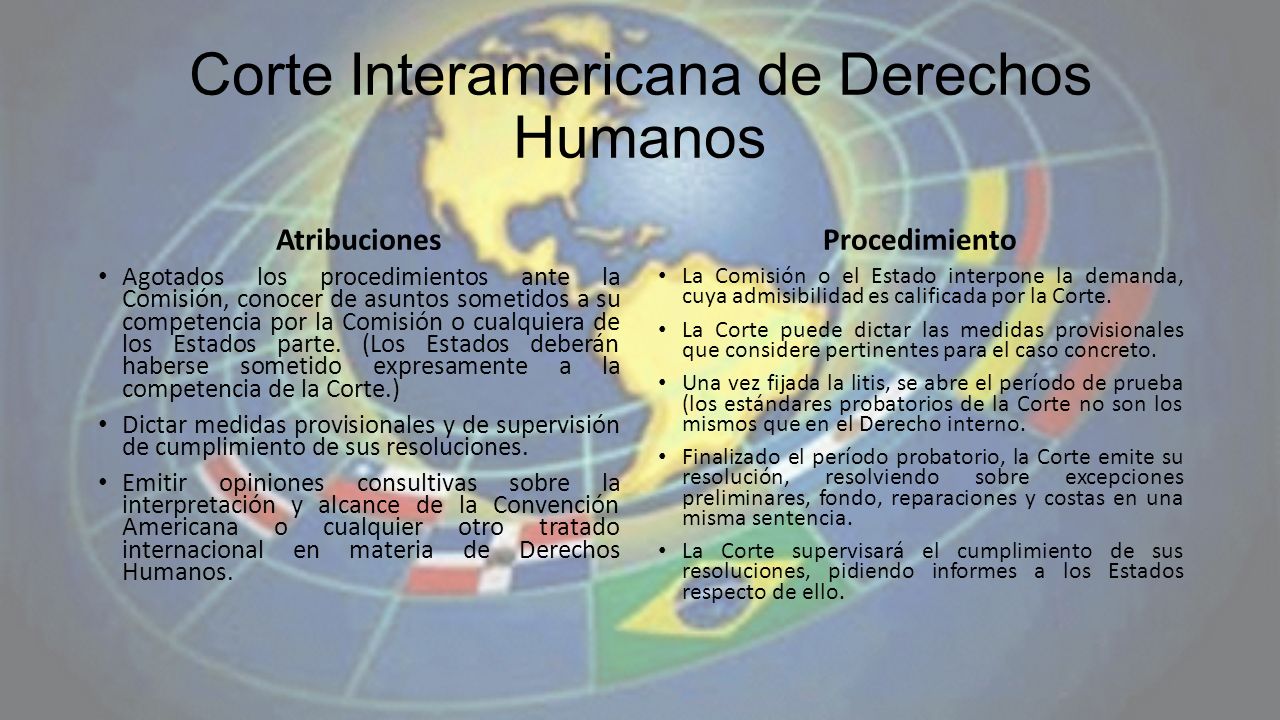 Corte Interamericana de Derechos Humanos

Atribuciones

• Agotados los procedimientos ante la Comisión, conocer de asuntos sometidos a su competencia por la Comisión o cualquiera de los Estados parte. (Los Estados deberán haberse sometido expresamente a la competencia de la Corte.)

• Dictar medidas provisionales y de supervisión de cumplimiento de sus resoluciones.

• Emitir opiniones consultivas sobre la interpretación y alcance de la Convención Americana o cualquier otro tratado internacional en materia de Derechos Humanos.

Procedimiento

• La Comisión o el Estado interpone la demanda, cuya admisibilidad es calificada por la Corte.

• La Corte puede dictar las medidas provisionales que considere pertinentes para el caso concreto.

• Una vez fijada la litis, se abre el período de prueba (los estándares probatorios de la Corte no son los mismos que en el Derecho interno.

• Finalizado el período probatorio, la Corte emite su resolución, resolviendo sobre excepciones preliminares, fondo, reparaciones y costas en una misma sentencia.

• La Corte supervisará el cumplimiento de sus resoluciones, pidiendo informes a los Estados respecto de ello.